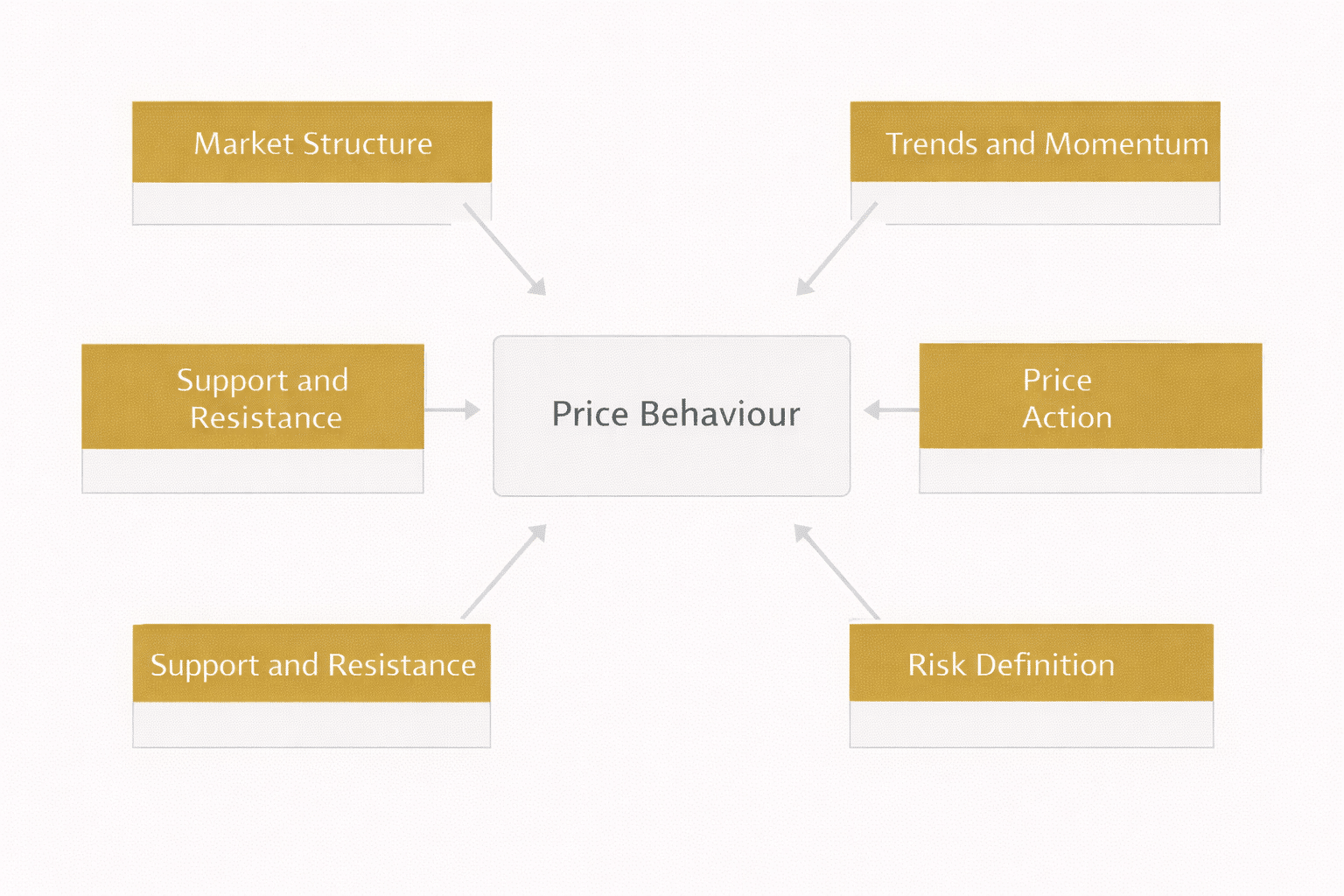 Market Structure

Trends and Momentum

Support and Resistance

Price Behaviour

Price Action

Support and Resistance

Risk Definition